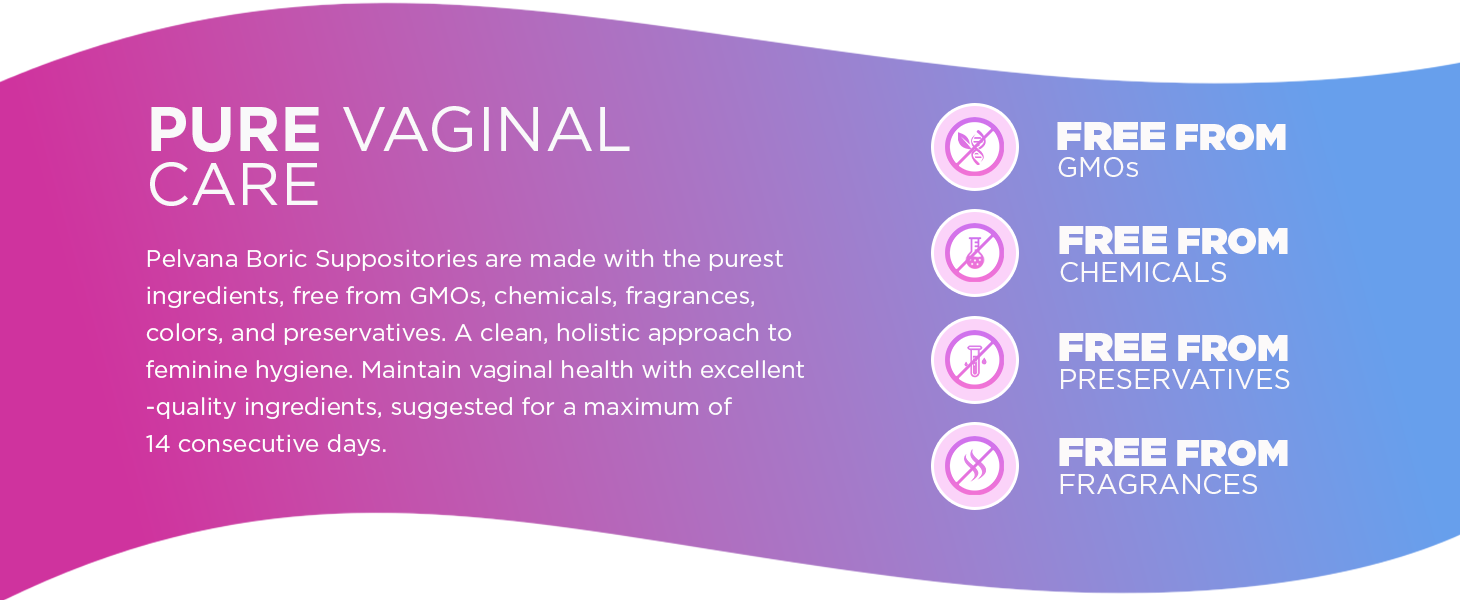 PURE VAGINAL CARE

Pelvana Boric Suppositories are made with the purest ingredients, free from GMOs, chemicals, fragrances, colors, and preservatives. A clean, holistic approach to feminine hygiene. Maintain vaginal health with excellent -quality ingredients, suggested for a maximum of 14 consecutive days.

FREE FROM
GMOs

FREE FROM
CHEMICALS

FREE FROM
PRESERVATIVES

FREE FROM
FRAGRANCES